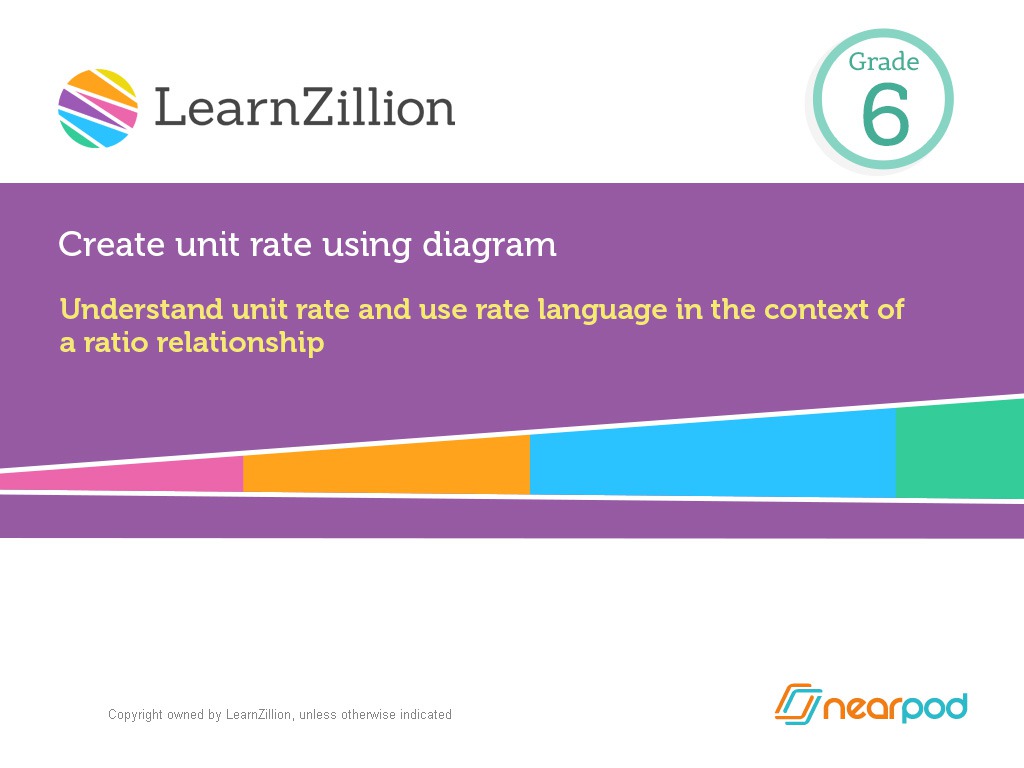 LearnZillion

Grade 6

Create unit rate using diagram

Understand unit rate and use rate language in the context of a ratio relationship

Copyright owned by LearnZillion, unless otherwise indicated

nearpod